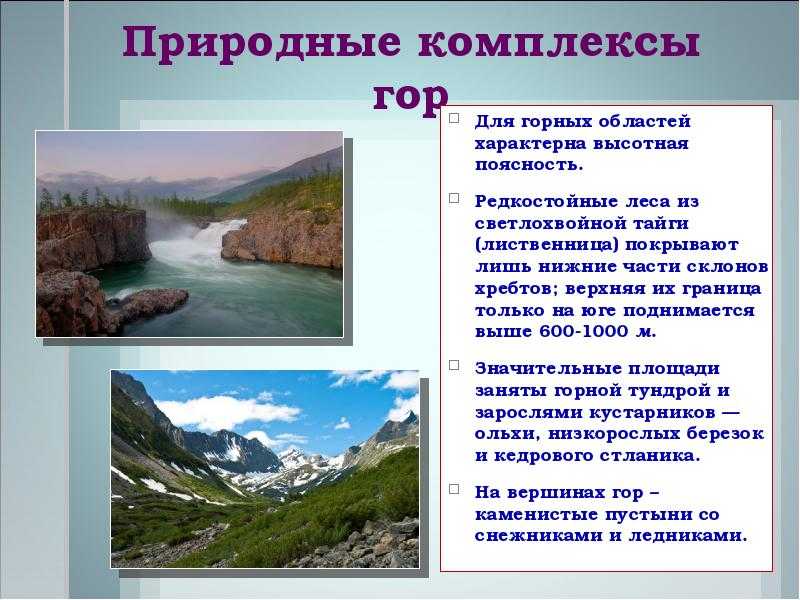 Природные комплексы гор

Для горных областей характерна высотная поясность.

Редкостойные леса из светлохвойной тайги (лиственница) покрывают лишь нижние части склонов хребтов; верхняя их граница только на юге поднимается выше 600-1000 м.

Значительные площади заняты горной тундрой и зарослями кустарников — ольхи, низкорослых березок и кедрового стланика.

На вершинах гор – каменистые пустыни со снежниками и ледниками.